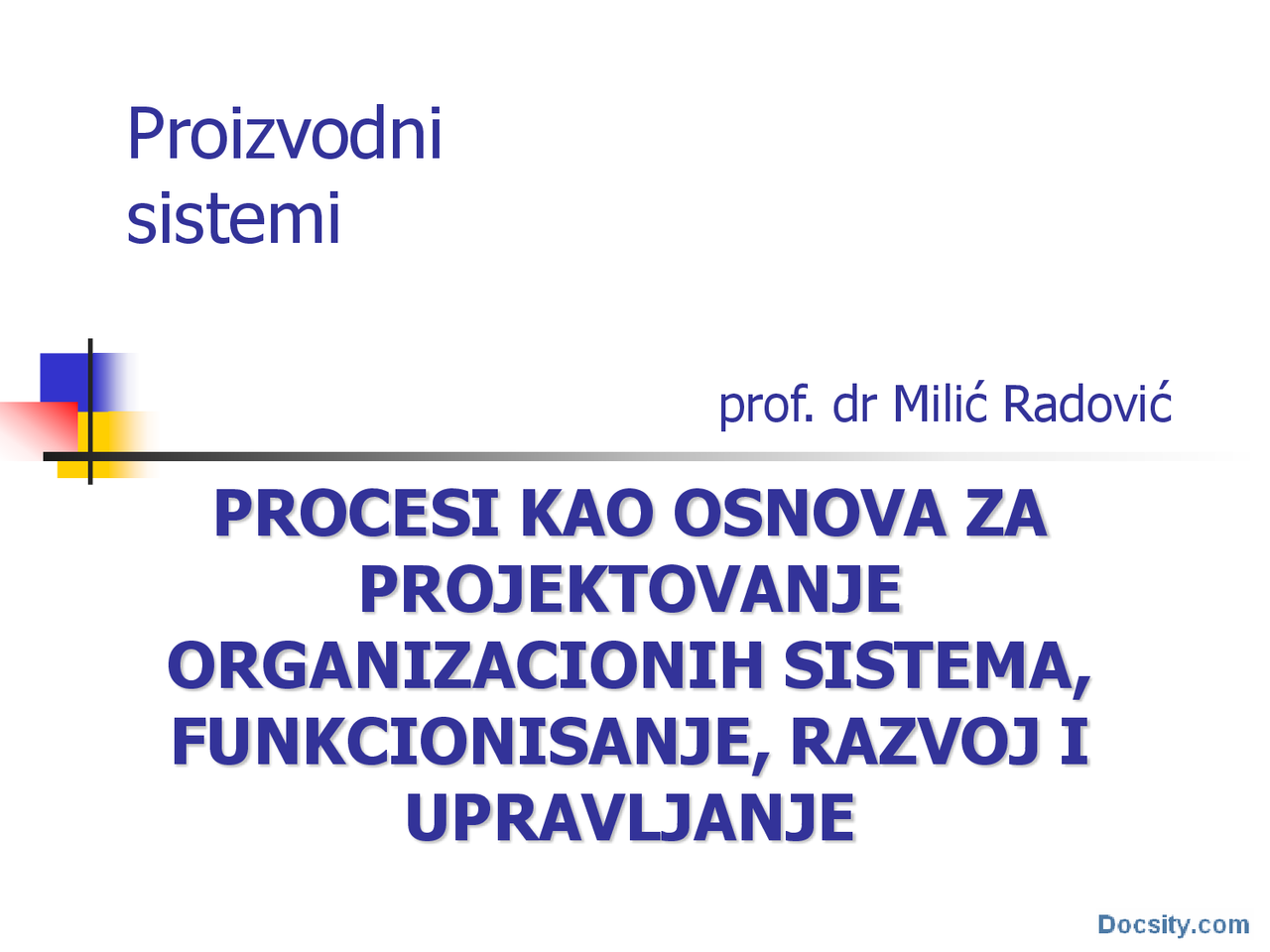 Proizvodni sistemi

prof. dr Milić Radović

PROCESI KAO OSNOVA ZA PROJEKTOVANJE ORGANIZACIONIH SISTEMA, FUNKCIONISANJE, RAZVOJ I UPRAVLJANJE

Docsity.com